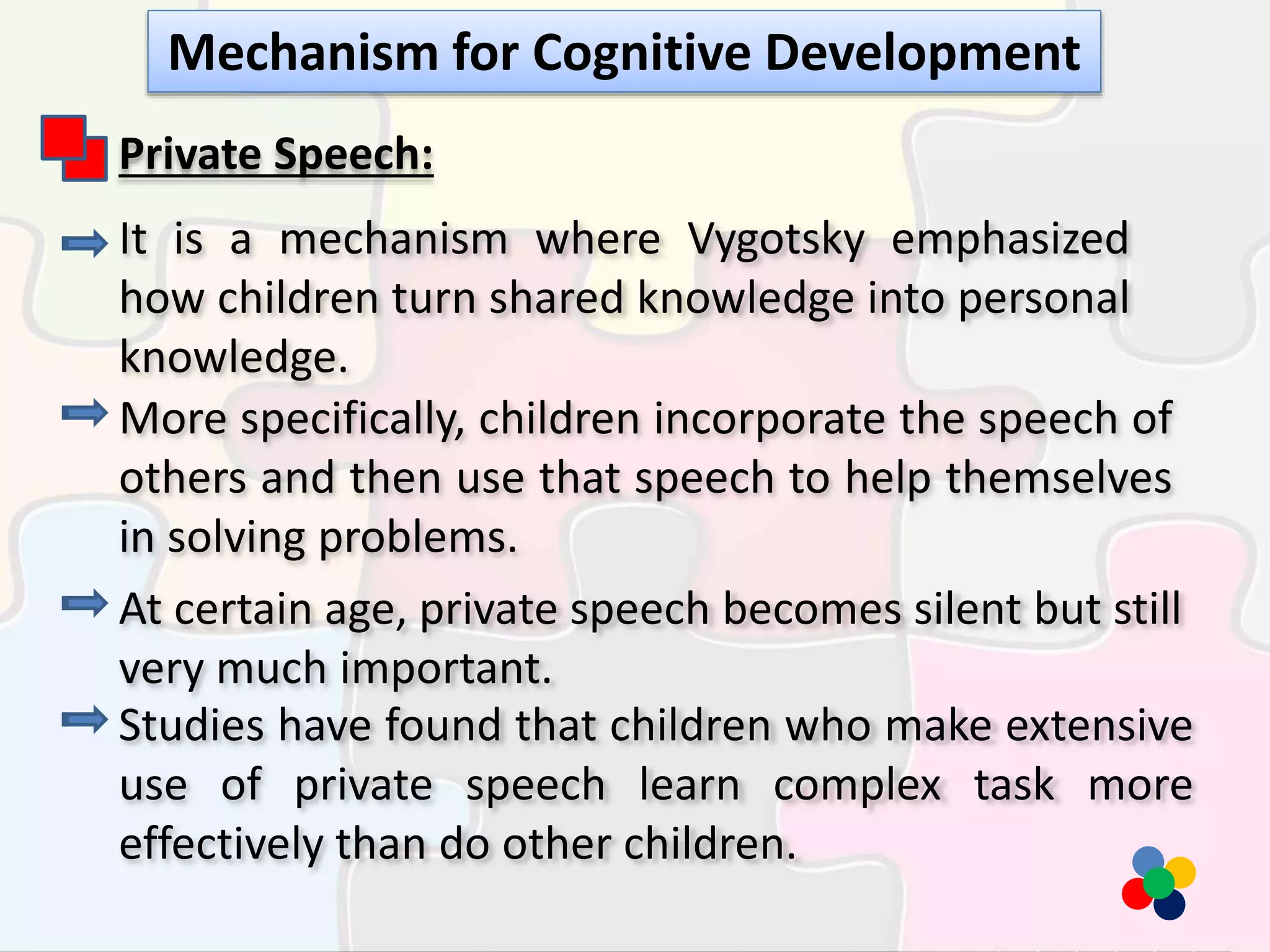 Mechanism for Cognitive Development

Private Speech:

It is a mechanism where Vygotsky emphasized how children turn shared knowledge into personal knowledge.

More specifically, children incorporate the speech of others and then use that speech to help themselves in solving problems.

At certain age, private speech becomes silent but still very much important.

Studies have found that children who make extensive use of private speech learn complex task more effectively than do other children.